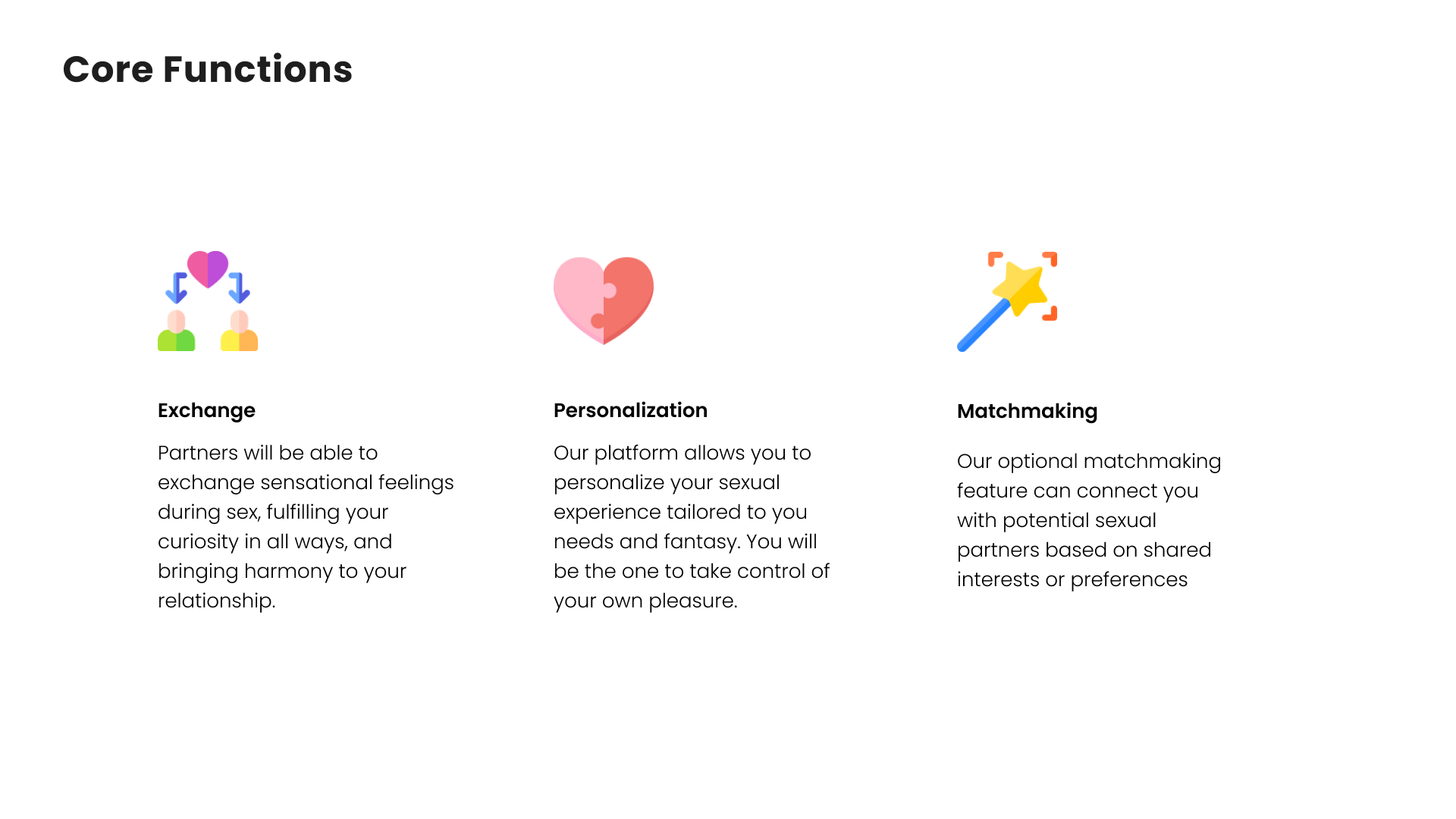 Core Functions

Exchange

Partners will be able to exchange sensational feelings during sex, fulfilling your curiosity in all ways, and bringing harmony to your relationship.

Personalization

Our platform allows you to personalize your sexual experience tailored to you needs and fantasy. You will be the one to take control of your own pleasure.

Matchmaking

Our optional matchmaking feature can connect you with potential sexual partners based on shared interests or preferences